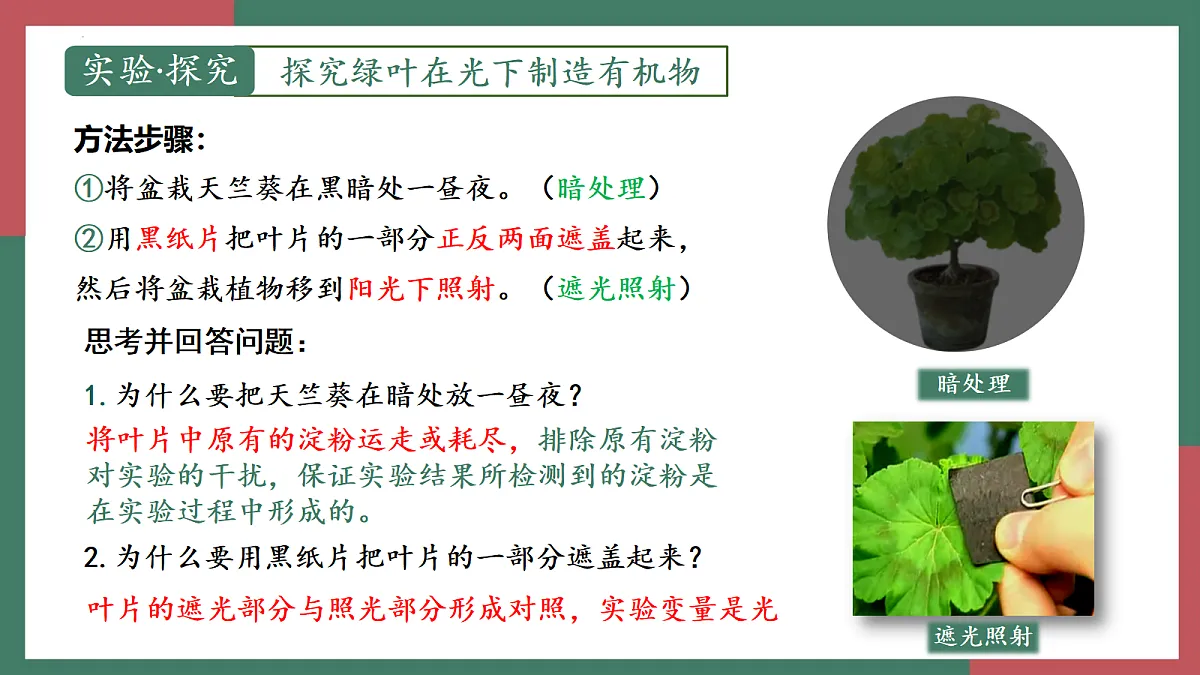 实验·探究　探究绿叶在光下制造有机物

方法步骤：

①将盆栽天竺葵在黑暗处一昼夜。（暗处理）

②用黑纸片把叶片的一部分正反两面遮盖起来，然后将盆栽植物移到阳光下照射。（遮光照射）

思考并回答问题：

1. 为什么要把天竺葵在暗处放一昼夜？

将叶片中原有的淀粉运走或耗尽，排除原有淀粉对实验的干扰，保证实验结果所检测到的淀粉是在实验过程中形成的。

2. 为什么要用黑纸片把叶片的一部分遮盖起来？

叶片的遮光部分与照光部分形成对照，实验变量是光

暗处理

遮光照射